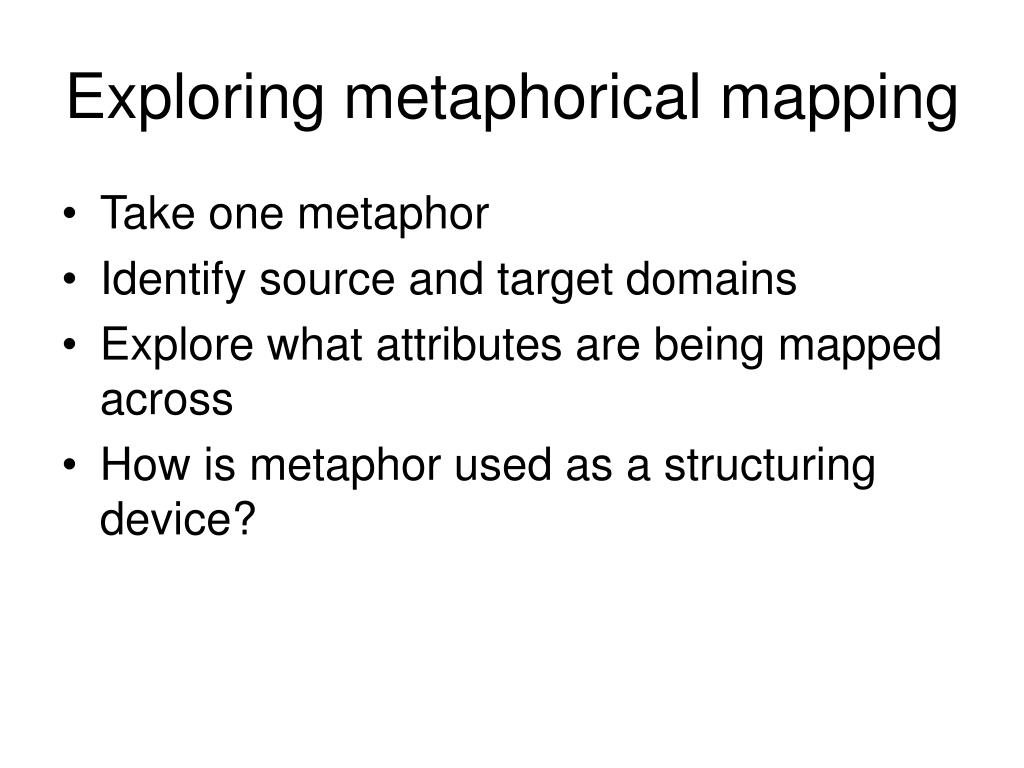 Exploring metaphorical mapping

• Take one metaphor
• Identify source and target domains
• Explore what attributes are being mapped across
• How is metaphor used as a structuring device?